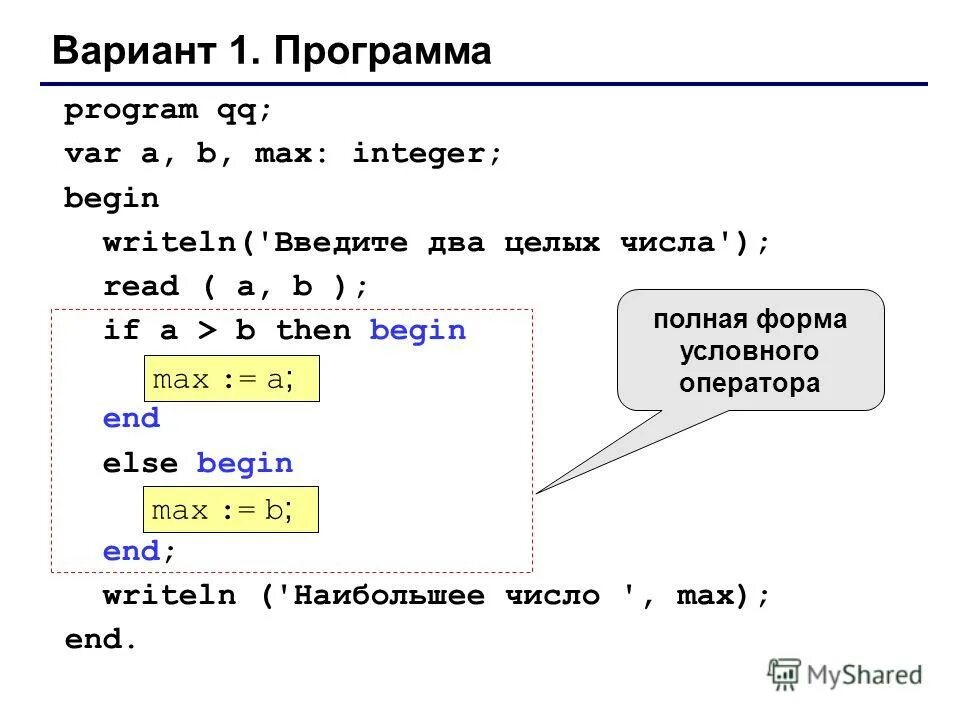 Вариант 1. Программа

program qq;
var a, b, max: integer;
begin
writeln('Введите два целых числа');
read ( a, b );
if a > b then begin
max := a;
end
else begin
max := b;
end;
writeln ('Наибольшее число ', max);
end.

полная форма условного оператора

MyShared